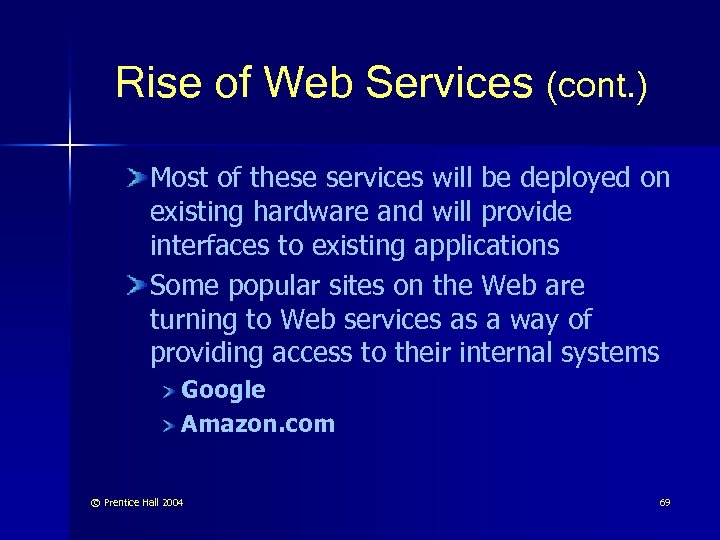 Rise of Web Services (cont.)

Most of these services will be deployed on existing hardware and will provide interfaces to existing applications

Some popular sites on the Web are turning to Web services as a way of providing access to their internal systems

Google

Amazon.com

© Prentice Hall 2004

69